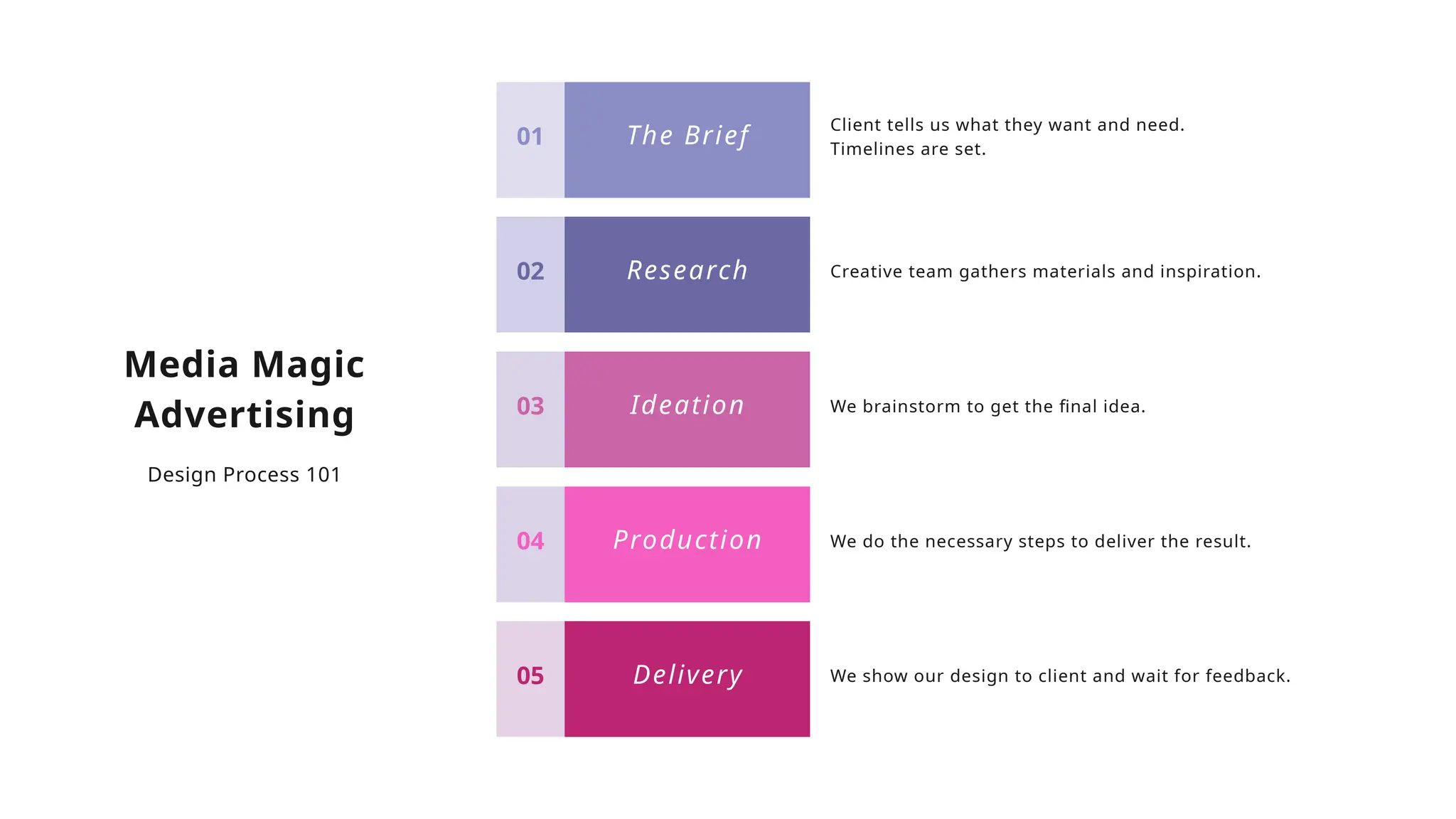 Media Magic Advertising

Design Process 101

01 The Brief

Client tells us what they want and need. Timelines are set.

02 Research

Creative team gathers materials and inspiration.

03 Ideation

We brainstorm to get the final idea.

04 Production

We do the necessary steps to deliver the result.

05 Delivery

We show our design to client and wait for feedback.